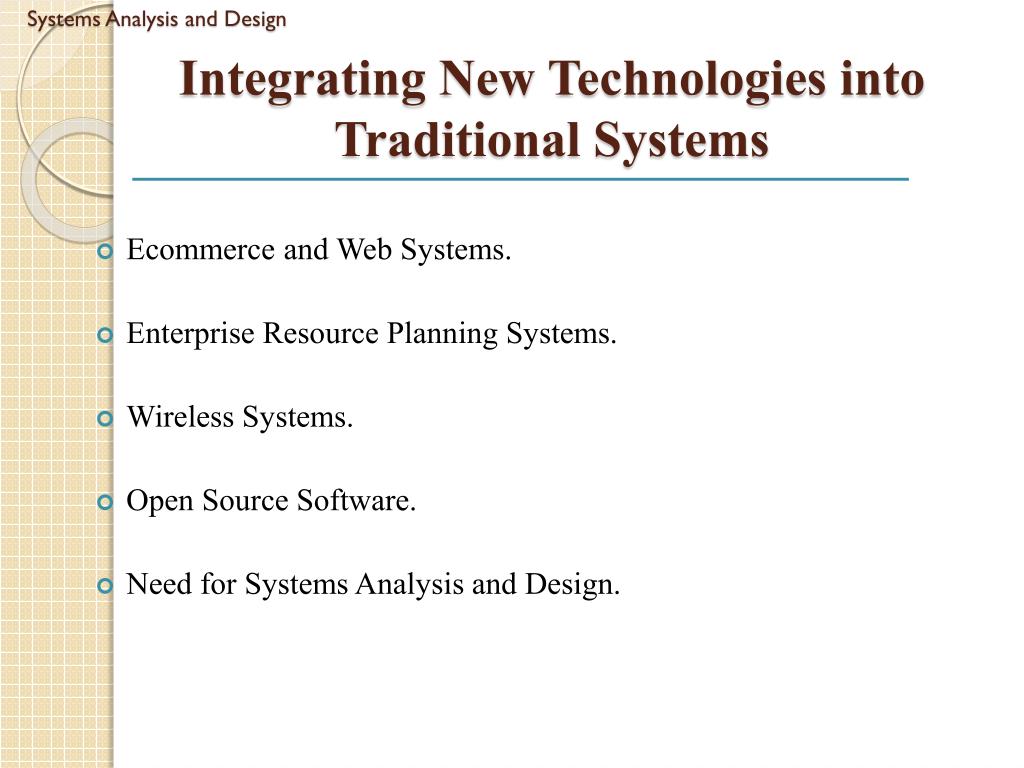 Systems Analysis and Design

Integrating New Technologies into Traditional Systems

Ecommerce and Web Systems.

Enterprise Resource Planning Systems.

Wireless Systems.

Open Source Software.

Need for Systems Analysis and Design.